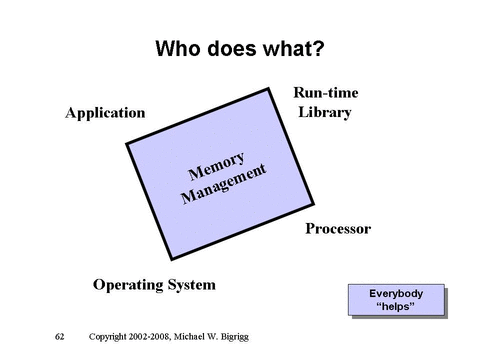 Who does what?

Application

Run-time Library

Memory Management

Processor

Operating System

Everybody "helps"

62 Copyright 2002-2008, Michael W. Bigrigg